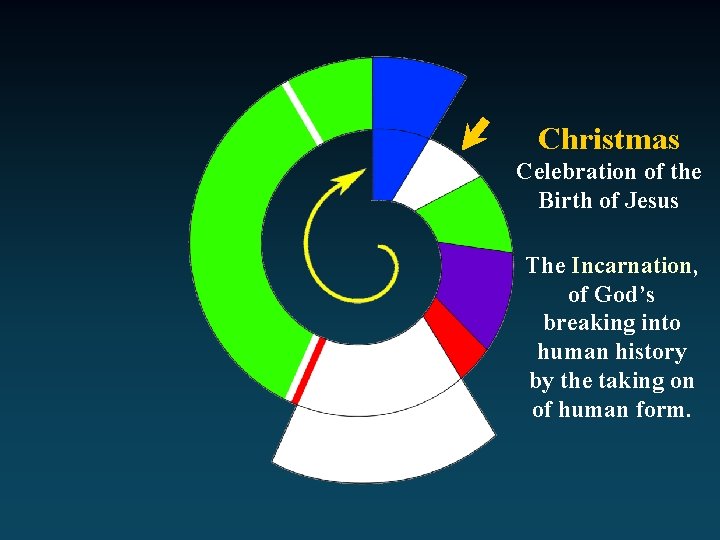 Christmas
Celebration of the Birth of Jesus

The Incarnation, of God's breaking into human history by the taking on of human form.